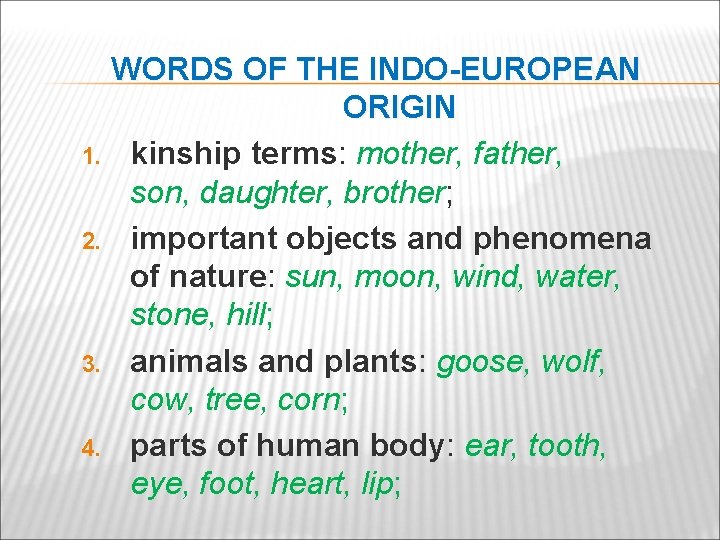 WORDS OF THE INDO-EUROPEAN ORIGIN

1. kinship terms: mother, father, son, daughter, brother;
2. important objects and phenomena of nature: sun, moon, wind, water, stone, hill;
3. animals and plants: goose, wolf, cow, tree, corn;
4. parts of human body: ear, tooth, eye, foot, heart, lip;